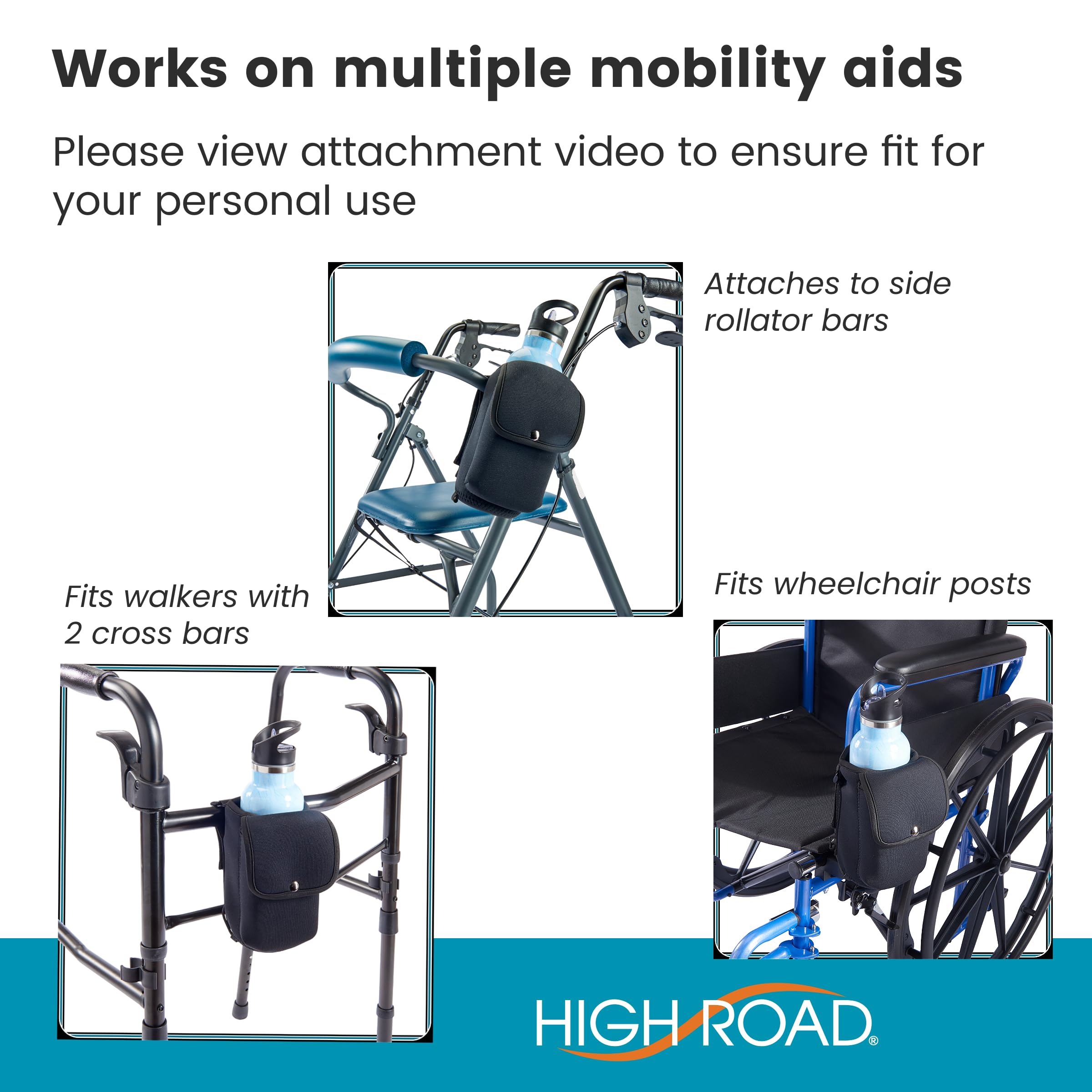 Works on multiple mobility aids

Please view attachment video to ensure fit for your personal use

Attaches to side rollator bars

Fits walkers with 2 cross bars

Fits wheelchair posts

HIGH ROAD®